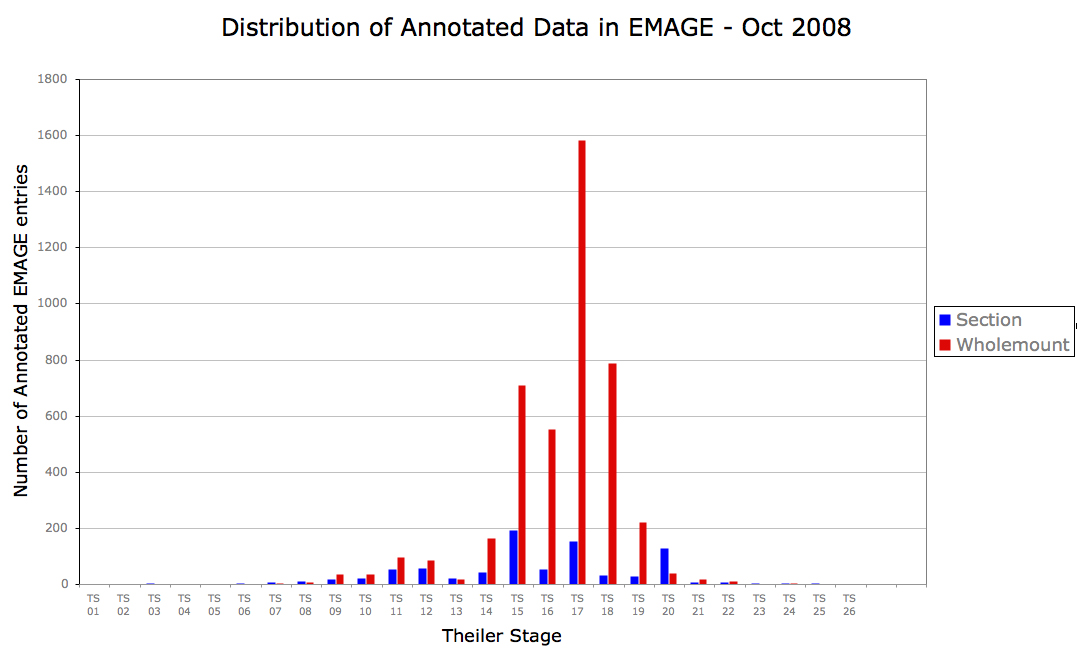 Distribution of Annotated Data in EMAGE - Oct 2008

Number of Annotated EMAGE entries

1800
1600
1400
1200
1000
800
600
400
200
0

TS 01
TS 02
TS 03
TS 04
TS 05
TS 06
TS 07
TS 08
TS 09
TS 10
TS 11
TS 12
TS 13
TS 14
TS 15
TS 16
TS 17
TS 18
TS 19
TS 20
TS 21
TS 22
TS 23
TS 24
TS 25
TS 26

Theiler Stage

Section
Wholemount